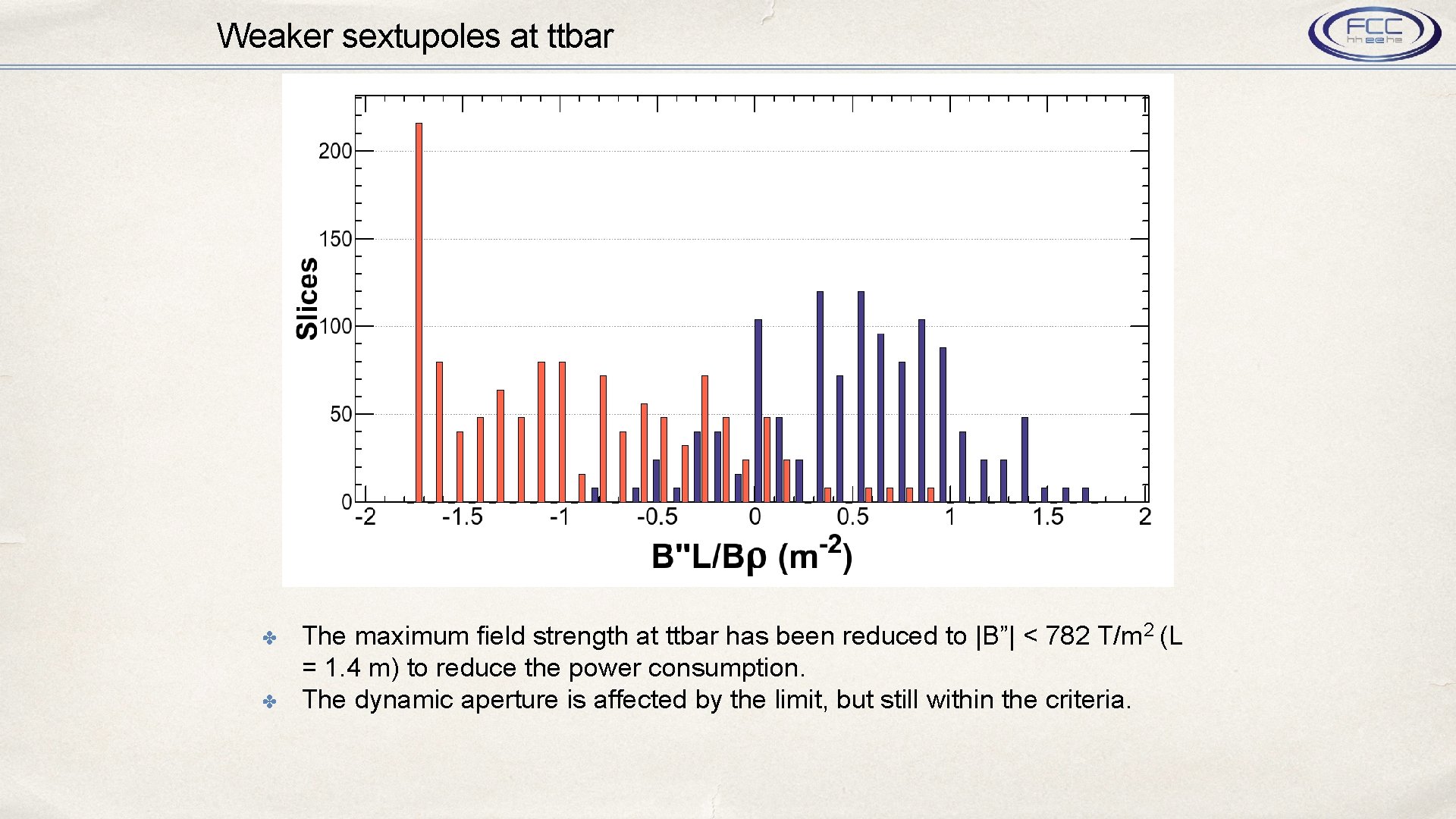 Weaker sextupoles at ttbar

FCC
hh ee he

Slices

200
150
100
50
0

-2 -1.5 -1 -0.5 0 0.5 1 1.5 2

B"L/Bρ ($m^{-2}$)

✤ The maximum field strength at ttbar has been reduced to |B”| < 782 T/$m^2$ (L = 1.4 m) to reduce the power consumption.
✤ The dynamic aperture is affected by the limit, but still within the criteria.